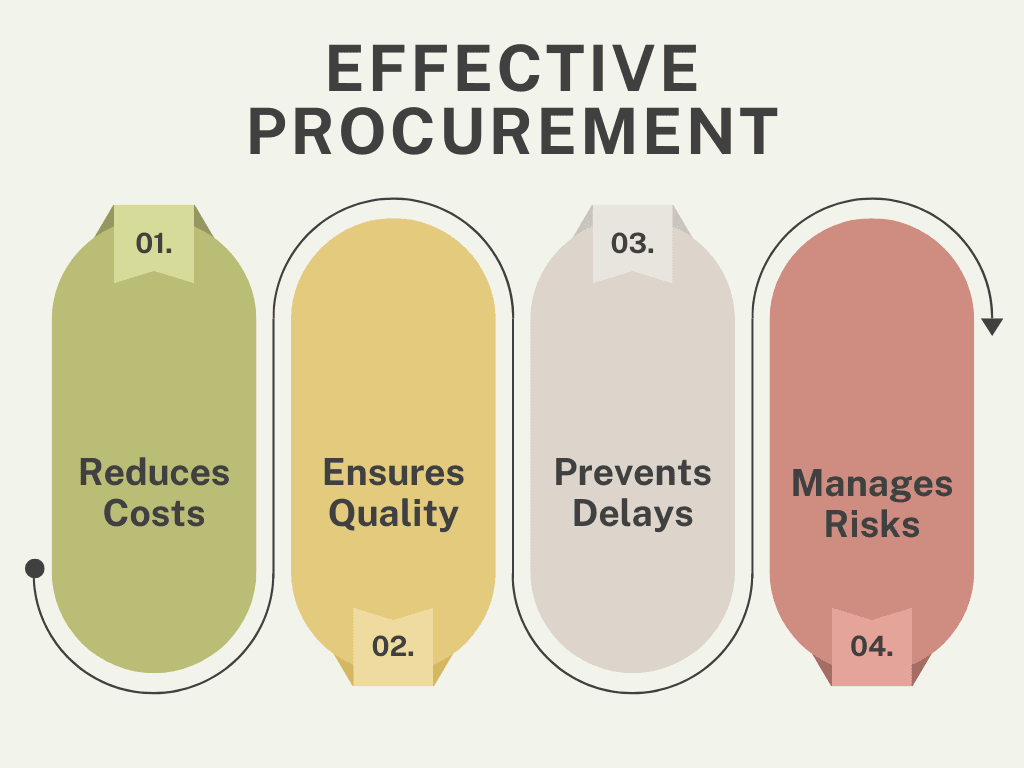 EFFECTIVE PROCUREMENT

01.

Reduces Costs

Ensures Quality

02.

03.

Prevents Delays

Manages Risks

04.